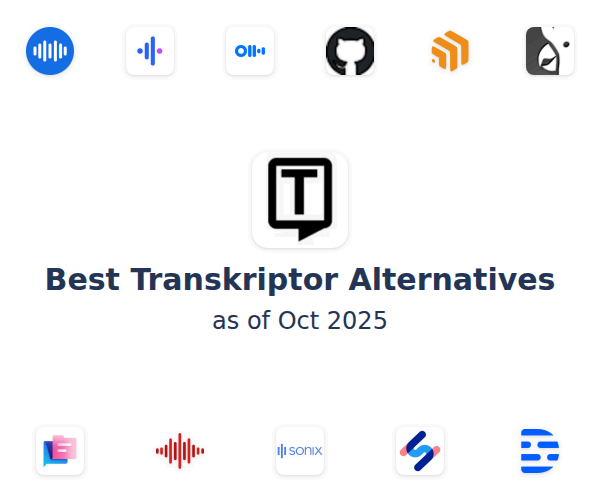 T

Best Transkriptor Alternatives
as of Oct 2025

SONIX